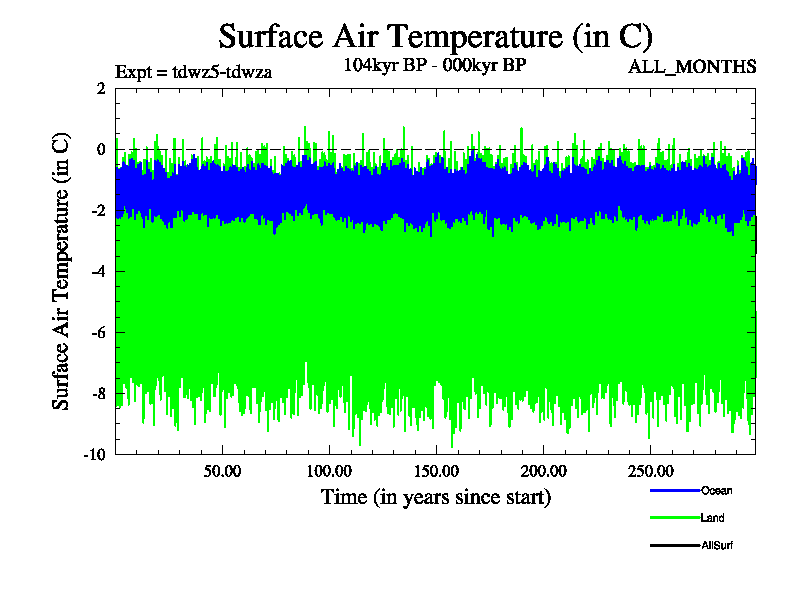 Surface Air Temperature (in C)

Expt = tdwz5-tdwza

104kyr BP - 000kyr BP

ALL_MONTHS

Surface Air Temperature (in C)

2
0
-2
-4
-6
-8
-10

50.00
100.00
150.00
200.00
250.00

Time (in years since start)

Ocean
Land
AllSurf